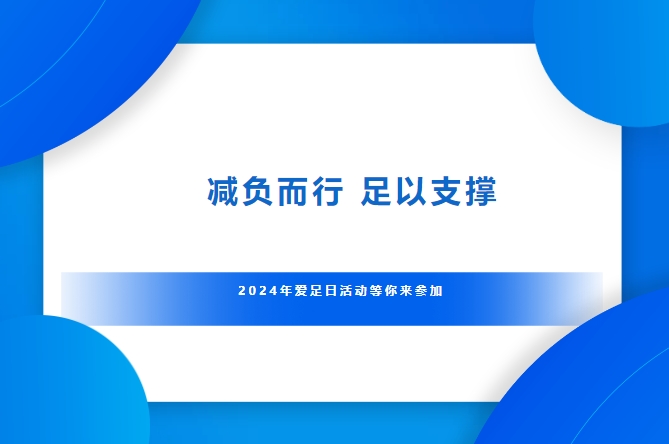 减负而行 足以支撑

2024年爱足日活动等你来参加